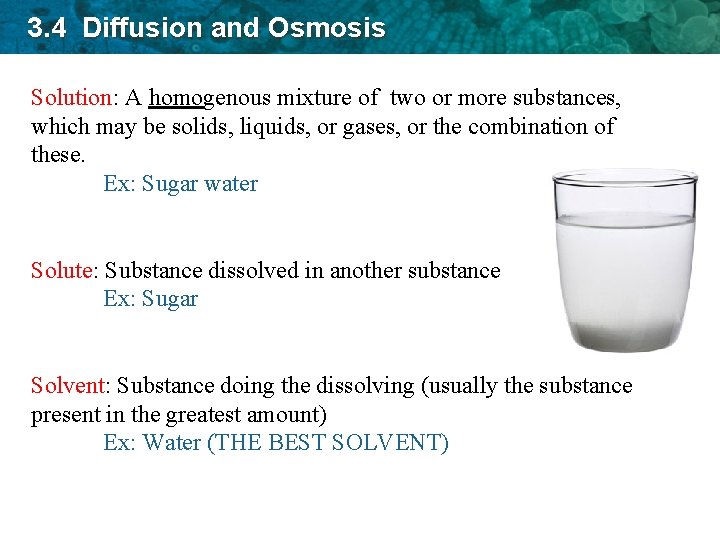 3.4 Diffusion and Osmosis

Solution: A homogenous mixture of two or more substances, which may be solids, liquids, or gases, or the combination of these.

Ex: Sugar water

Solute: Substance dissolved in another substance

Ex: Sugar

Solvent: Substance doing the dissolving (usually the substance present in the greatest amount)

Ex: Water (THE BEST SOLVENT)